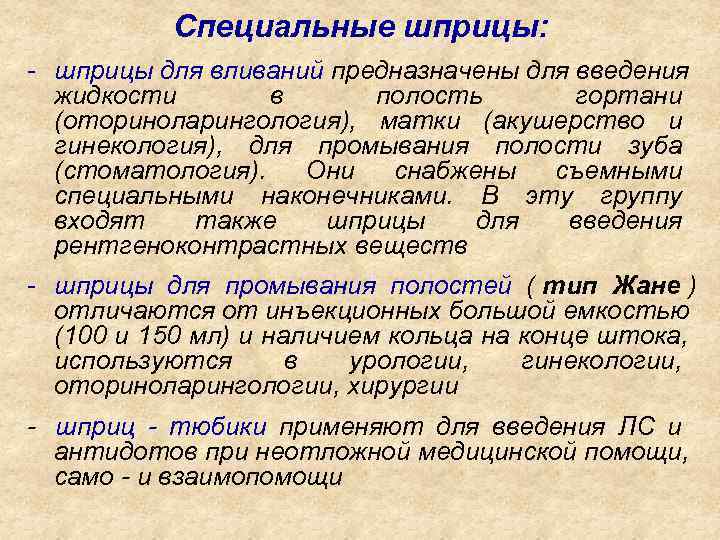 Специальные шприцы:

- шприцы для вливаний предназначены для введения жидкости в полость гортани (оториноларингология), матки (акушерство и гинекология), для промывания полости зуба (стоматология). Они снабжены съемными специальными наконечниками. В эту группу входят также шприцы для введения рентгеноконтрастных веществ

- шприцы для промывания полостей ( тип Жане ) отличаются от инъекционных большой емкостью (100 и 150 мл) и наличием кольца на конце штока, используются в урологии, гинекологии, оториноларингологии, хирургии

- шприц - тюбики применяют для введения ЛС и антидотов при неотложной медицинской помощи, само - и взаимопомощи